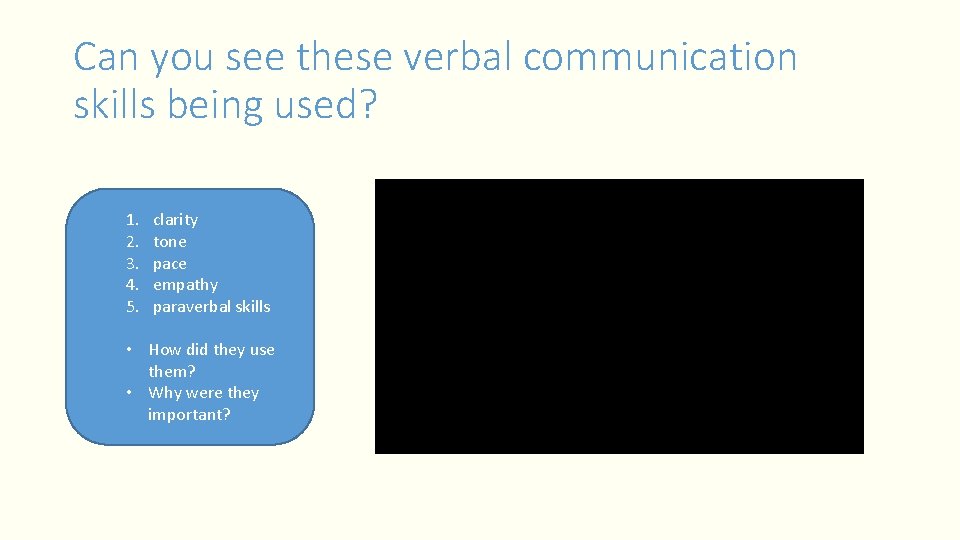 Can you see these verbal communication skills being used?

1. clarity
2. tone
3. pace
4. empathy
5. paraverbal skills

• How did they use them?
• Why were they important?